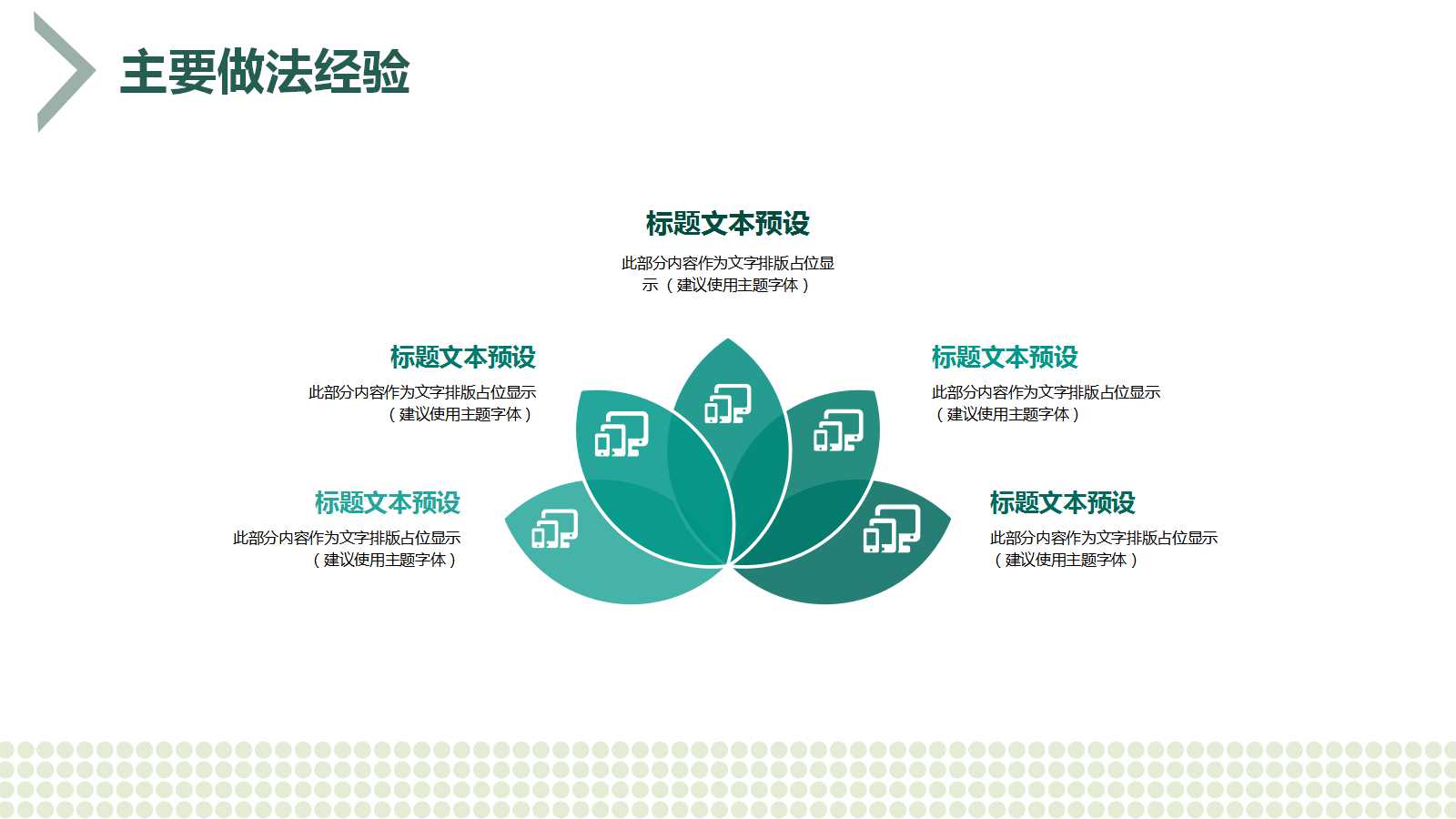 主要做法经验

标题文本预设
此部分内容作为文字排版占位显示（建议使用主题字体）

标题文本预设
此部分内容作为文字排版占位显示（建议使用主题字体）

标题文本预设
此部分内容作为文字排版占位显示（建议使用主题字体）

标题文本预设
此部分内容作为文字排版占位显示（建议使用主题字体）

标题文本预设
此部分内容作为文字排版占位显示（建议使用主题字体）